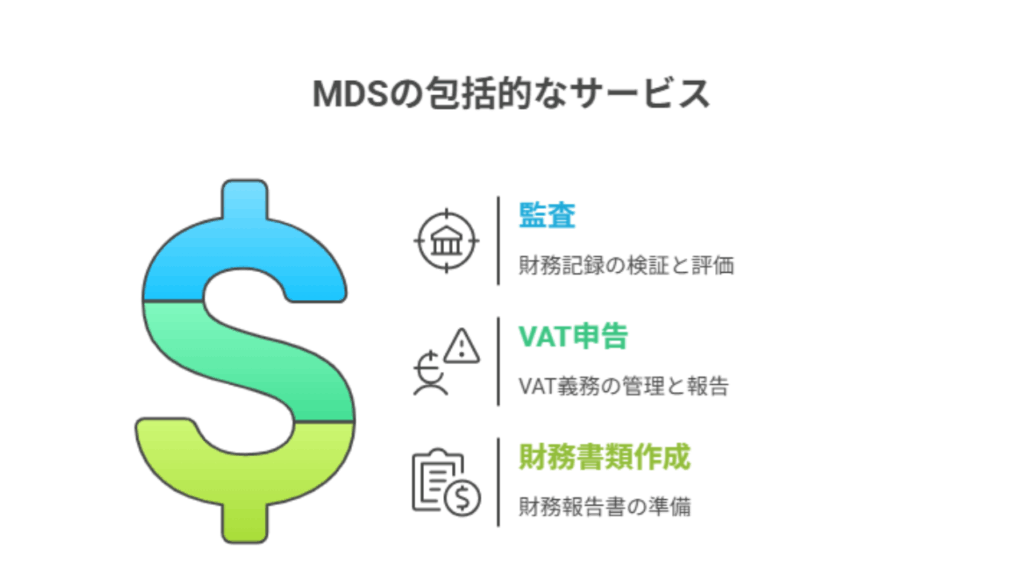 MDSの包括的なサービス

監査

財務記録の検証と評価

VAT申告

VAT義務の管理と報告

財務書類作成

財務報告書の準備